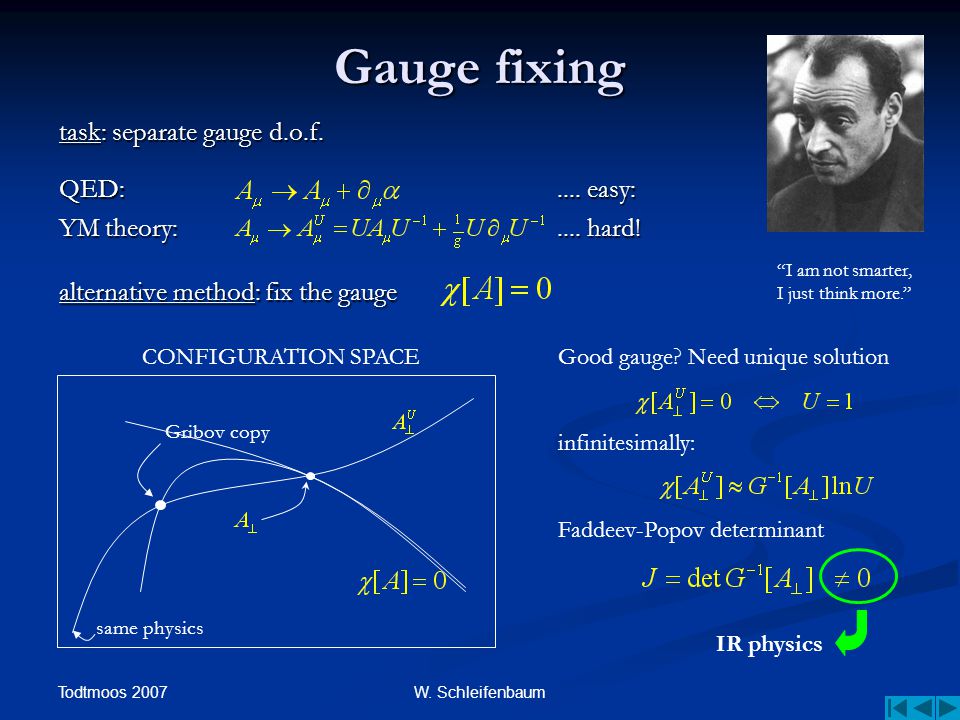 Gauge fixing

task: separate gauge d.o.f.

QED: $A_\mu \to A_\mu + \partial_\mu \alpha$ .... easy:

YM theory: $A_\mu \to A_\mu^U = U A_\mu U^{-1} + \frac{1}{g} U \partial_\mu U^{-1}$ .... hard!

alternative method: fix the gauge $\chi[A] = 0$

"I am not smarter, I just think more."

CONFIGURATION SPACE

Gribov copy

$A_\perp^U$

$A_\perp$

$\chi[A] = 0$

same physics

Good gauge? Need unique solution

$\chi[A_\perp^U] = 0 \Leftrightarrow U = 1$

infinitesimally:

$\chi[A_\perp^U] \approx G^{-1}[A_\perp] \ln U$

Faddeev-Popov determinant

$J = \det G^{-1}[A_\perp] \neq 0$

IR physics

Todtmoos 2007

W. Schleifenbaum